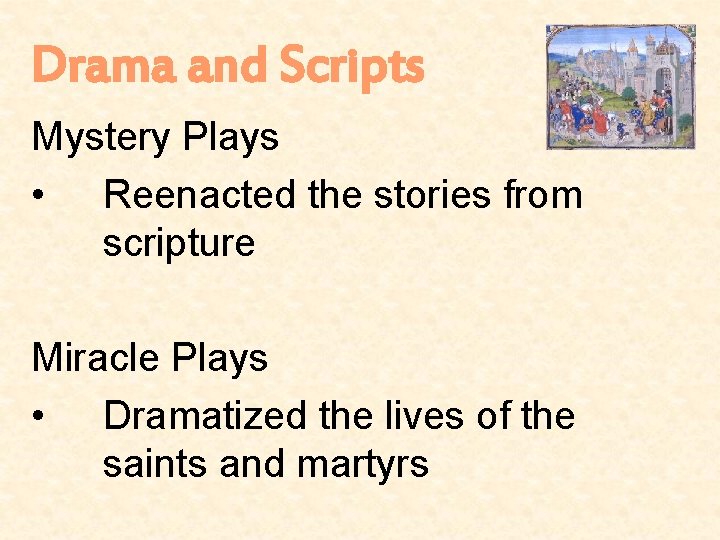 Drama and Scripts

Mystery Plays

• Reenacted the stories from scripture

Miracle Plays

• Dramatized the lives of the saints and martyrs